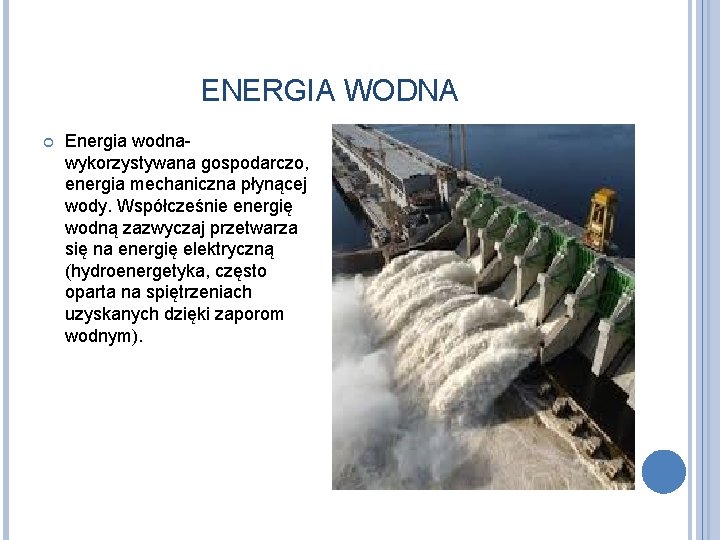 ENERGIA WODNA

Energia wodna- wykorzystywana gospodarczo, energia mechaniczna płynącej wody. Współcześnie energię wodną zazwyczaj przetwarza się na energię elektryczną (hydroenergetyka, często oparta na spiętrzeniach uzyskanych dzięki zaporom wodnym).